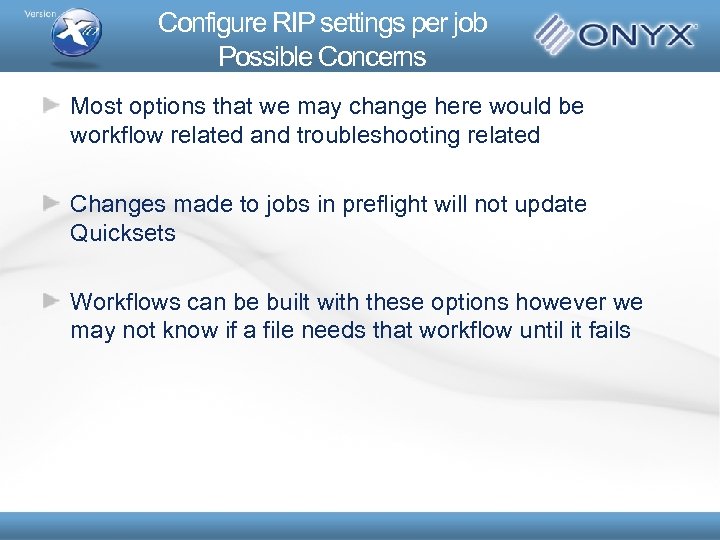 Version X10

Configure RIP settings per job
Possible Concerns

ONYX

Most options that we may change here would be workflow related and troubleshooting related

Changes made to jobs in preflight will not update Quicksets

Workflows can be built with these options however we may not know if a file needs that workflow until it fails